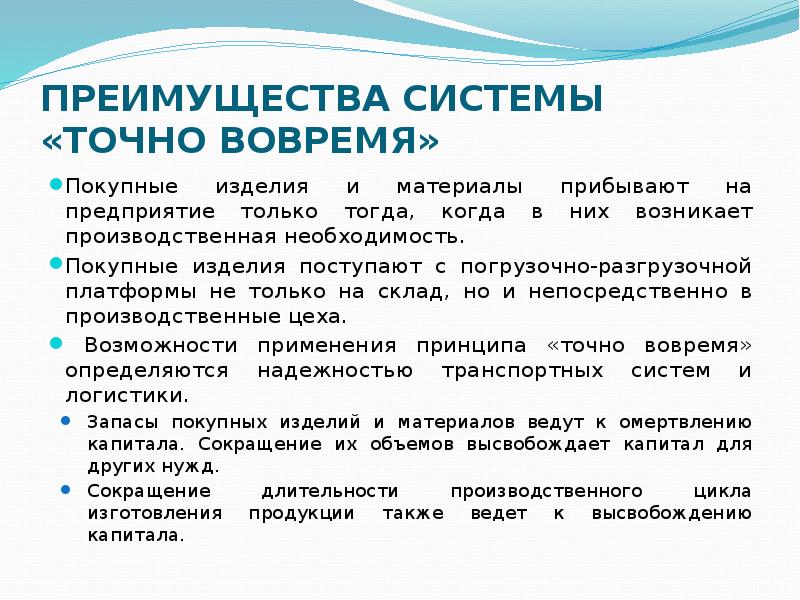 ПРЕИМУЩЕСТВА СИСТЕМЫ «ТОЧНО ВОВРЕМЯ»

Покупные изделия и материалы прибывают на предприятие только тогда, когда в них возникает производственная необходимость.

Покупные изделия поступают с погрузочно-разгрузочной платформы не только на склад, но и непосредственно в производственные цеха.

Возможности применения принципа «точно вовремя» определяются надежностью транспортных систем и логистики.

Запасы покупных изделий и материалов ведут к омертвлению капитала. Сокращение их объемов высвобождает капитал для других нужд.

Сокращение длительности производственного цикла изготовления продукции также ведет к высвобождению капитала.